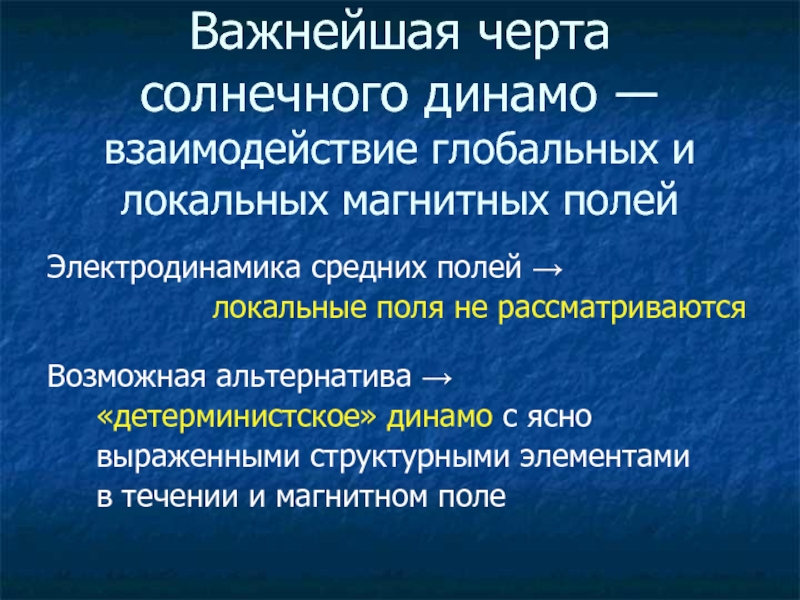 Важнейшая черта солнечного динамо — взаимодействие глобальных и локальных магнитных полей

Электродинамика средних полей → локальные поля не рассматриваются

Возможная альтернатива → «детерминистское» динамо с ясно выраженными структурными элементами в течении и магнитном поле